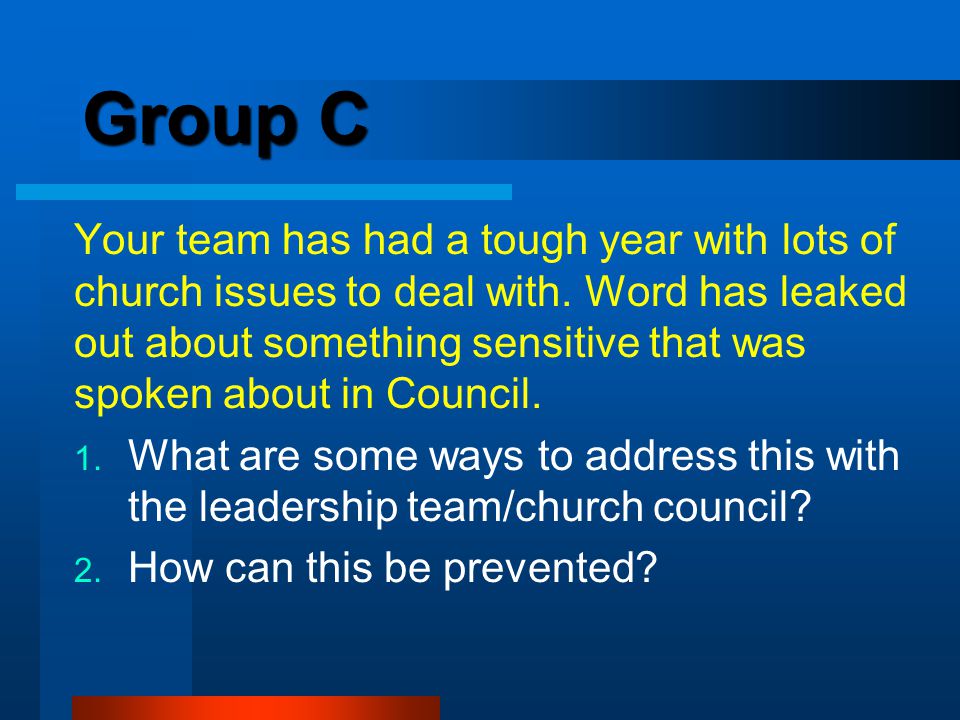 Group C

Your team has had a tough year with lots of church issues to deal with. Word has leaked out about something sensitive that was spoken about in Council.

1. What are some ways to address this with the leadership team/church council?
2. How can this be prevented?